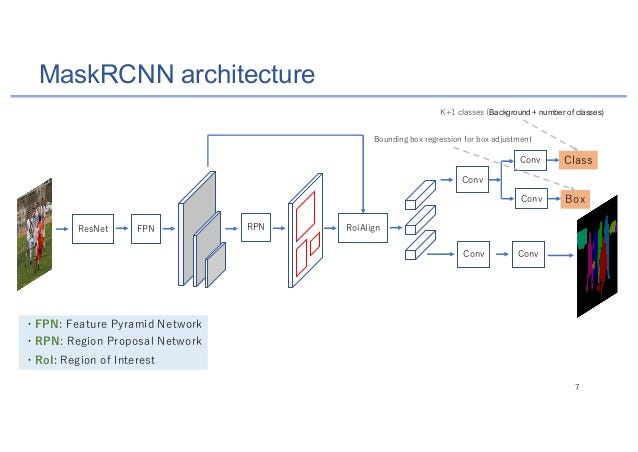 MaskRCNN architecture

K+1 classes (Background + number of classes)

Bounding box regression for box adjustment

ResNet

FPN

RPN

RoiAlign

Conv

Conv

Class

Conv

Box

Conv

Conv

・FPN: Feature Pyramid Network
・RPN: Region Proposal Network
・RoI: Region of Interest

7